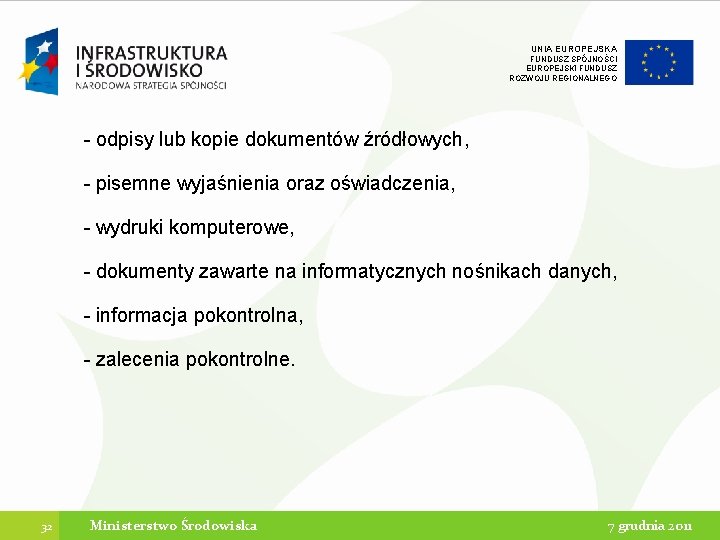 INFRASTRUKTURA
I ŚRODOWISKO
NARODOWA STRATEGIA SPÓJNOŚCI

UNIA EUROPEJSKA
FUNDUSZ SPÓJNOŚCI
EUROPEJSKI FUNDUSZ
ROZWOJU REGIONALNEGO

- odpisy lub kopie dokumentów źródłowych,

- pisemne wyjaśnienia oraz oświadczenia,

- wydruki komputerowe,

- dokumenty zawarte na informatycznych nośnikach danych,

- informacja pokontrolna,

- zalecenia pokontrolne.

32 Ministerstwo Środowiska 7 grudnia 2011